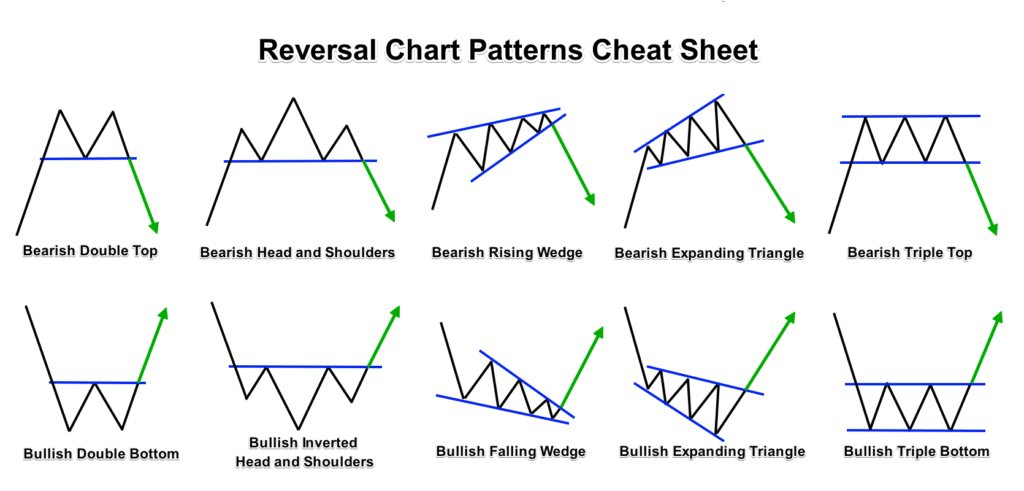 Reversal Chart Patterns Cheat Sheet

Bearish Double Top

Bearish Head and Shoulders

Bearish Rising Wedge

Bearish Expanding Triangle

Bearish Triple Top

Bullish Double Bottom

Bullish Inverted Head and Shoulders

Bullish Falling Wedge

Bullish Expanding Triangle

Bullish Triple Bottom